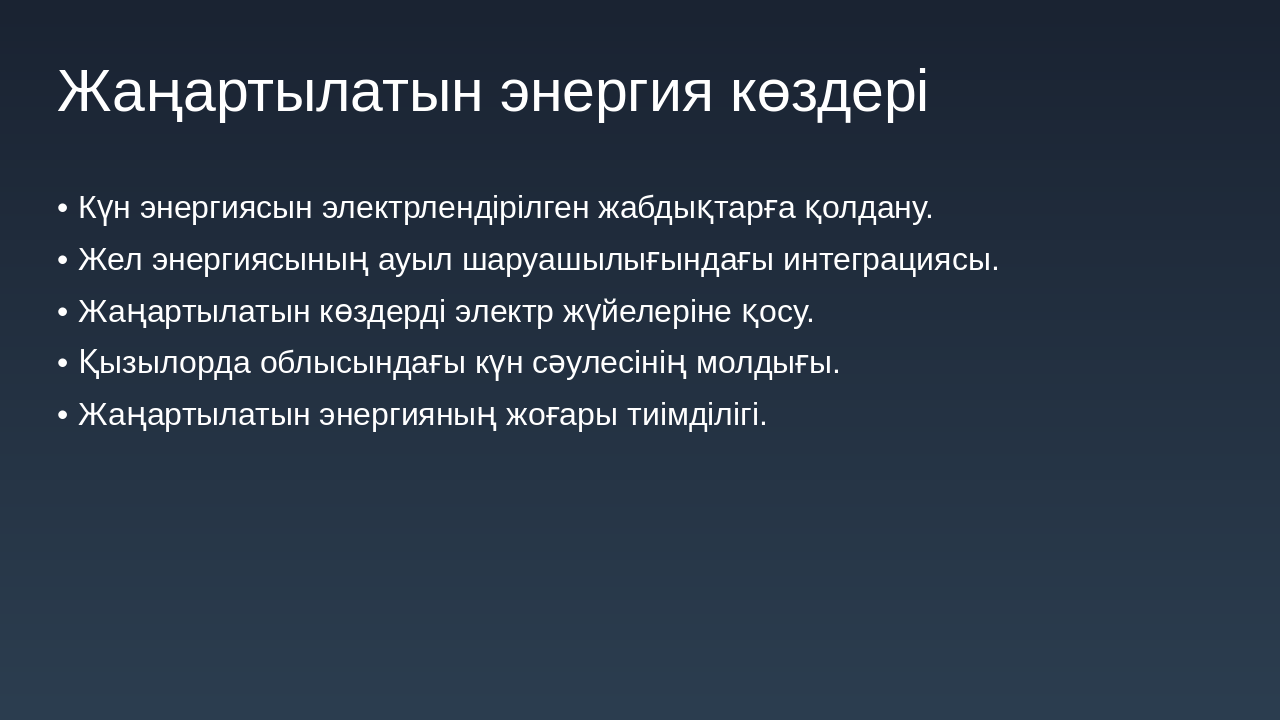 Жаңартылатын энергия көздері

• Күн энергиясын электрлендірілген жабдықтарға қолдану.
• Жел энергиясының ауыл шаруашылығындағы интеграциясы.
• Жаңартылатын көздерді электр жүйелеріне қосу.
• Қызылорда облысындағы күн сәулесінің молдығы.
• Жаңартылатын энергияның жоғары тиімділігі.